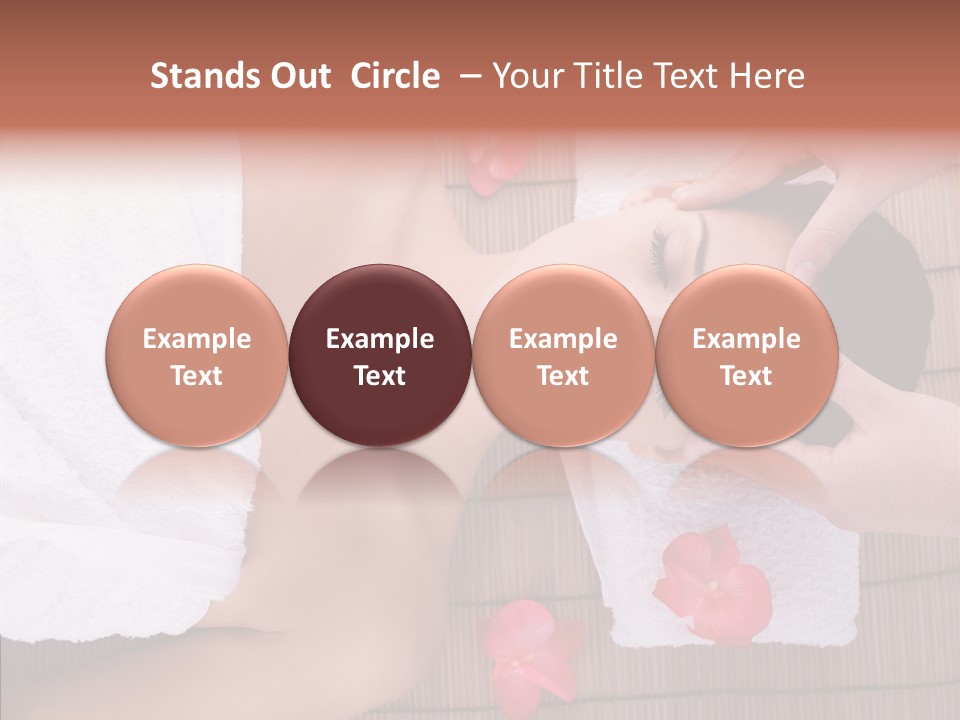 Stands Out Circle – Your Title Text Here

Example Text

Example Text

Example Text

Example Text